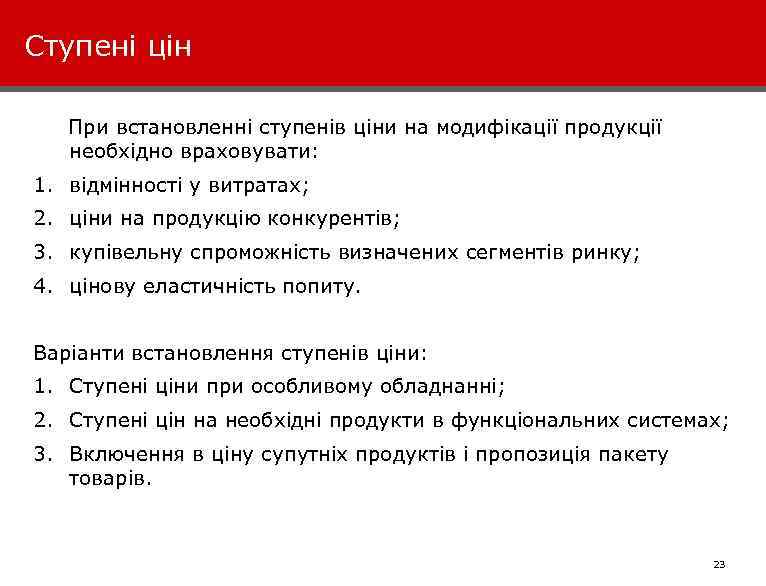 Ступені цін

При встановленні ступенів ціни на модифікації продукції необхідно враховувати:

1. відмінності у витратах;
2. ціни на продукцію конкурентів;
3. купівельну спроможність визначених сегментів ринку;
4. цінову еластичність попиту.

Варіанти встановлення ступенів ціни:

1. Ступені ціни при особливому обладнанні;
2. Ступені цін на необхідні продукти в функціональних системах;
3. Включення в ціну супутніх продуктів і пропозиція пакету товарів.

23